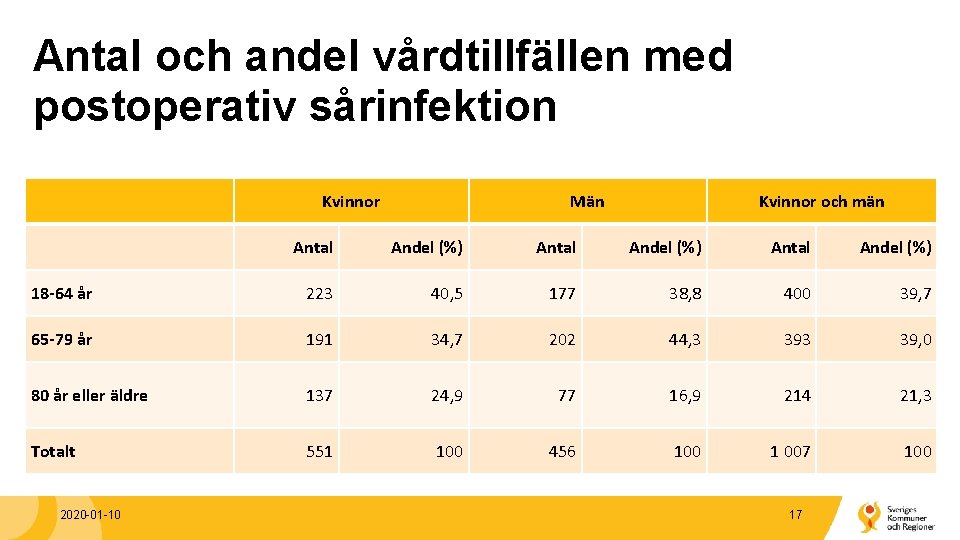 Antal och andel vårdtillfällen med postoperativ sårinfektion

| | Kvinnor | | Män | | Kvinnor och män | |
|---|---|---|---|---|---|---|
| | Antal | Andel (%) | Antal | Andel (%) | Antal | Andel (%) |
| 18-64 år | 223 | 40,5 | 177 | 38,8 | 400 | 39,7 |
| 65-79 år | 191 | 34,7 | 202 | 44,3 | 393 | 39,0 |
| 80 år eller äldre | 137 | 24,9 | 77 | 16,9 | 214 | 21,3 |
| Totalt | 551 | 100 | 456 | 100 | 1 007 | 100 |

2020-01-10

17

Sveriges Kommuner och Regioner